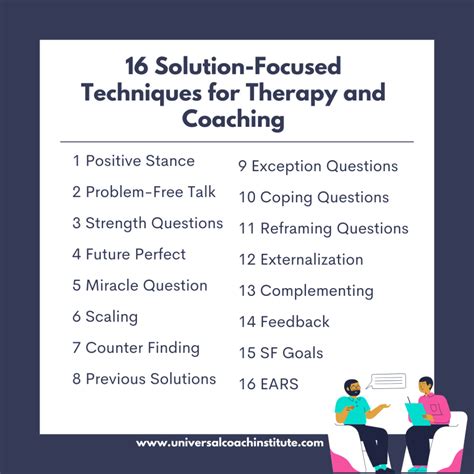 16 Solution-Focused Techniques for Therapy and Coaching

1 Positive Stance
2 Problem-Free Talk
3 Strength Questions
4 Future Perfect
5 Miracle Question
6 Scaling
7 Counter Finding
8 Previous Solutions

9 Exception Questions
10 Coping Questions
11 Reframing Questions
12 Externalization
13 Complementing
14 Feedback
15 SF Goals
16 EARS

www.universalcoachinstitute.com